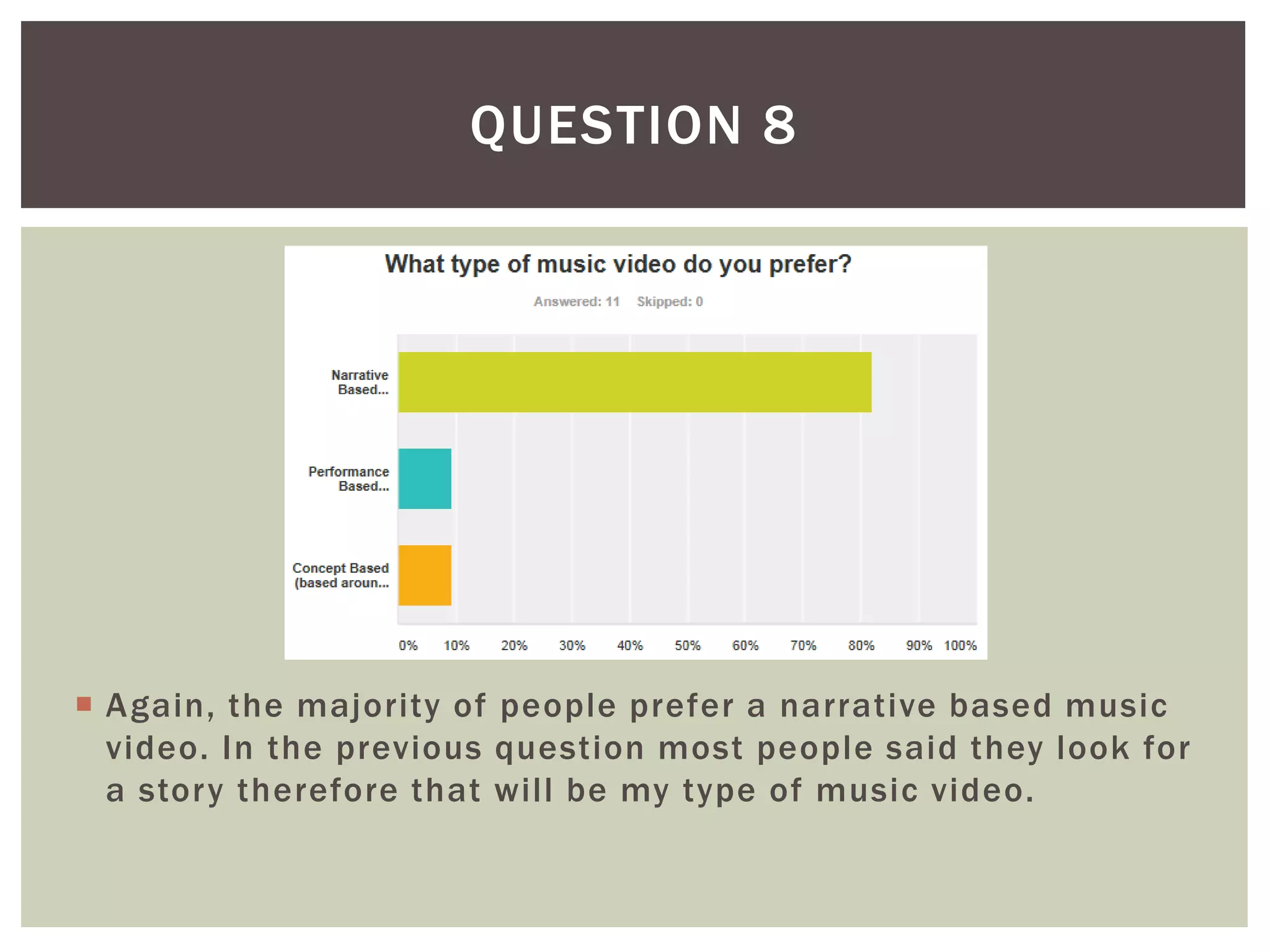 QUESTION 8

What type of music video do you prefer?

Answered: 11 Skipped: 0

Narrative Based...

Performance Based...

Concept Based (based aroun...

0% 10% 20% 30% 40% 50% 60% 70% 80% 90% 100%

Again, the majority of people prefer a narrative based music video. In the previous question most people said they look for a story therefore that will be my type of music video.